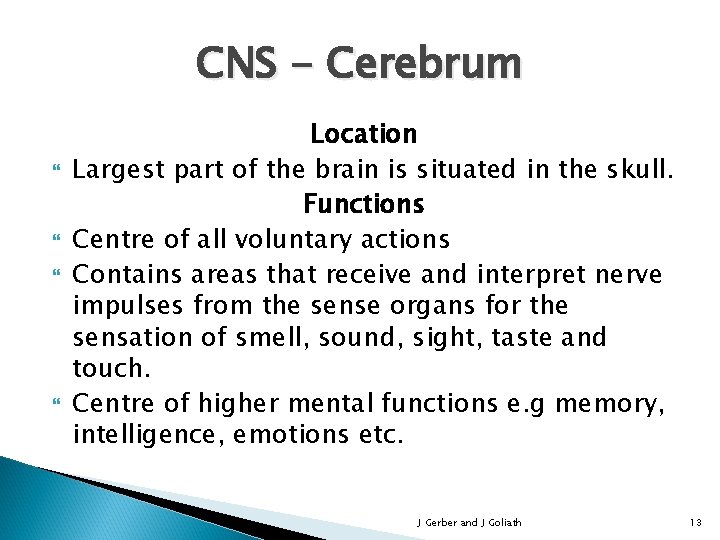 CNS - Cerebrum

Location

Largest part of the brain is situated in the skull.

Functions

Centre of all voluntary actions

Contains areas that receive and interpret nerve impulses from the sense organs for the sensation of smell, sound, sight, taste and touch.

Centre of higher mental functions e.g memory, intelligence, emotions etc.

J Gerber and J Goliath

13